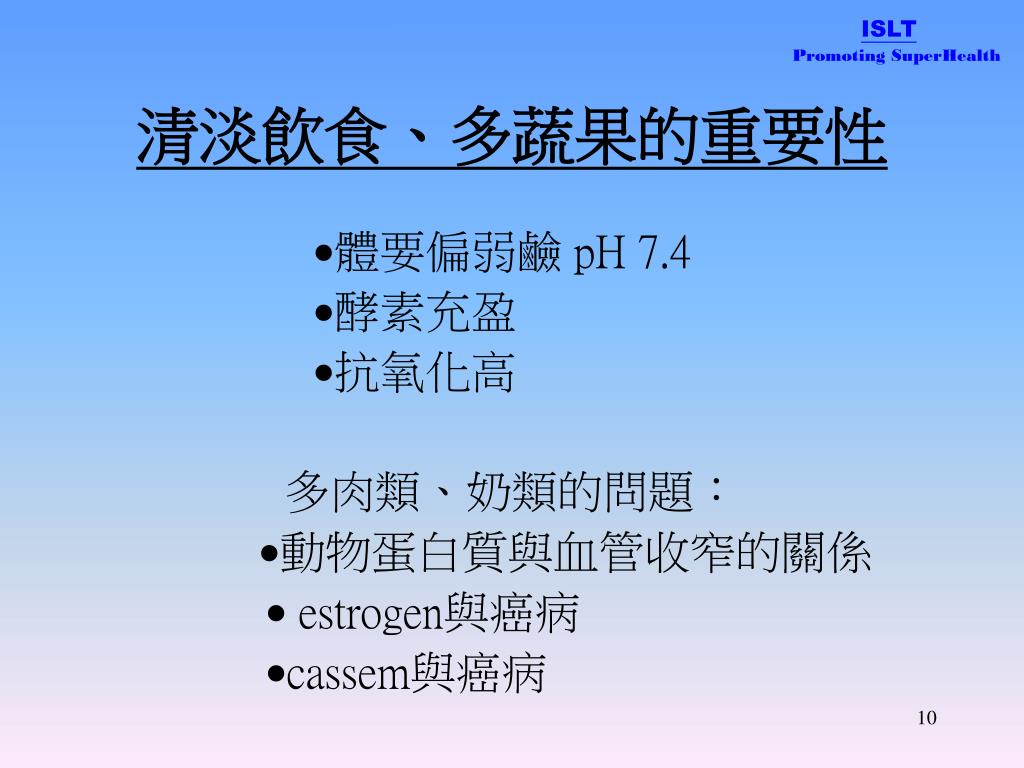 ISLT
Promoting SuperHealth

清淡飲食、多蔬果的重要性

•體要偏弱鹼 pH 7.4
•酵素充盈
•抗氧化高

多肉類、奶類的問題：
•動物蛋白質與血管收窄的關係
• estrogen與癌病
•cassem與癌病

10